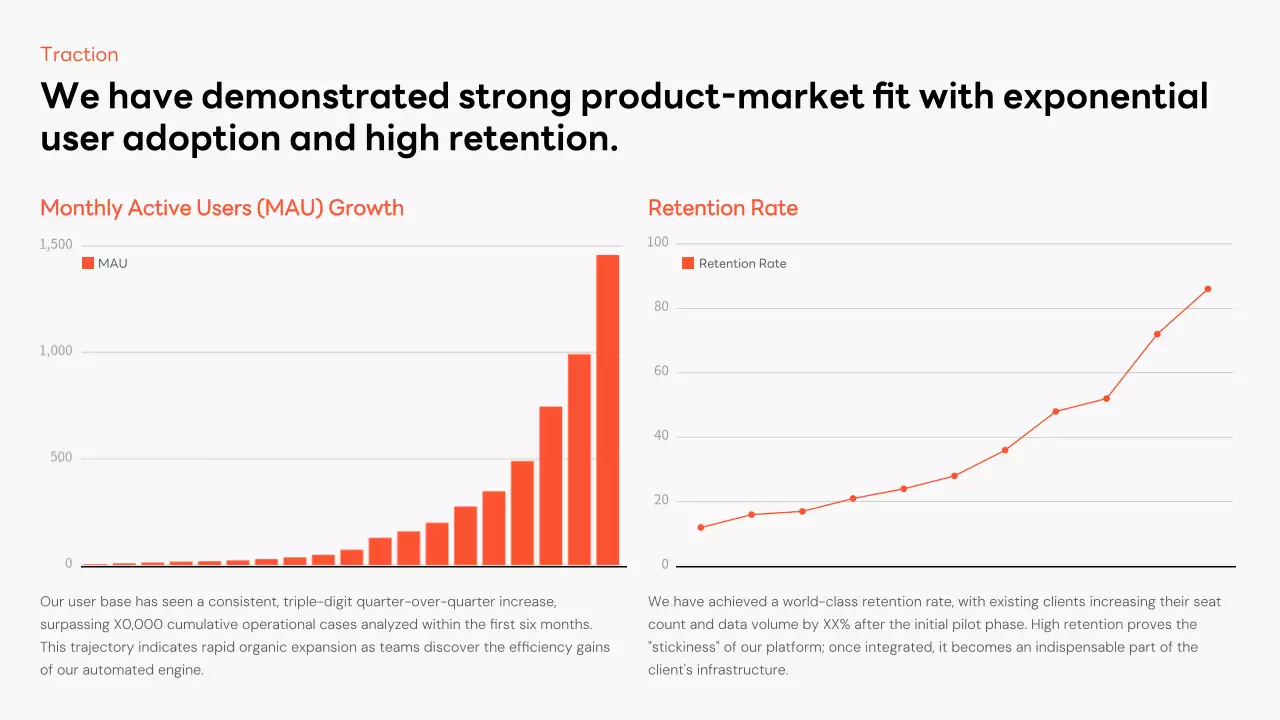 Traction

We have demonstrated strong product-market fit with exponential user adoption and high retention.

Monthly Active Users (MAU) Growth

1,500
MAU
1,000
500
0

Our user base has seen a consistent, triple-digit quarter-over-quarter increase, surpassing X0,000 cumulative operational cases analyzed within the first six months. This trajectory indicates rapid organic expansion as teams discover the efficiency gains of our automated engine.

Retention Rate

100
Retention Rate
80
60
40
20
0

We have achieved a world-class retention rate, with existing clients increasing their seat count and data volume by XX% after the initial pilot phase. High retention proves the "stickiness" of our platform; once integrated, it becomes an indispensable part of the client's infrastructure.